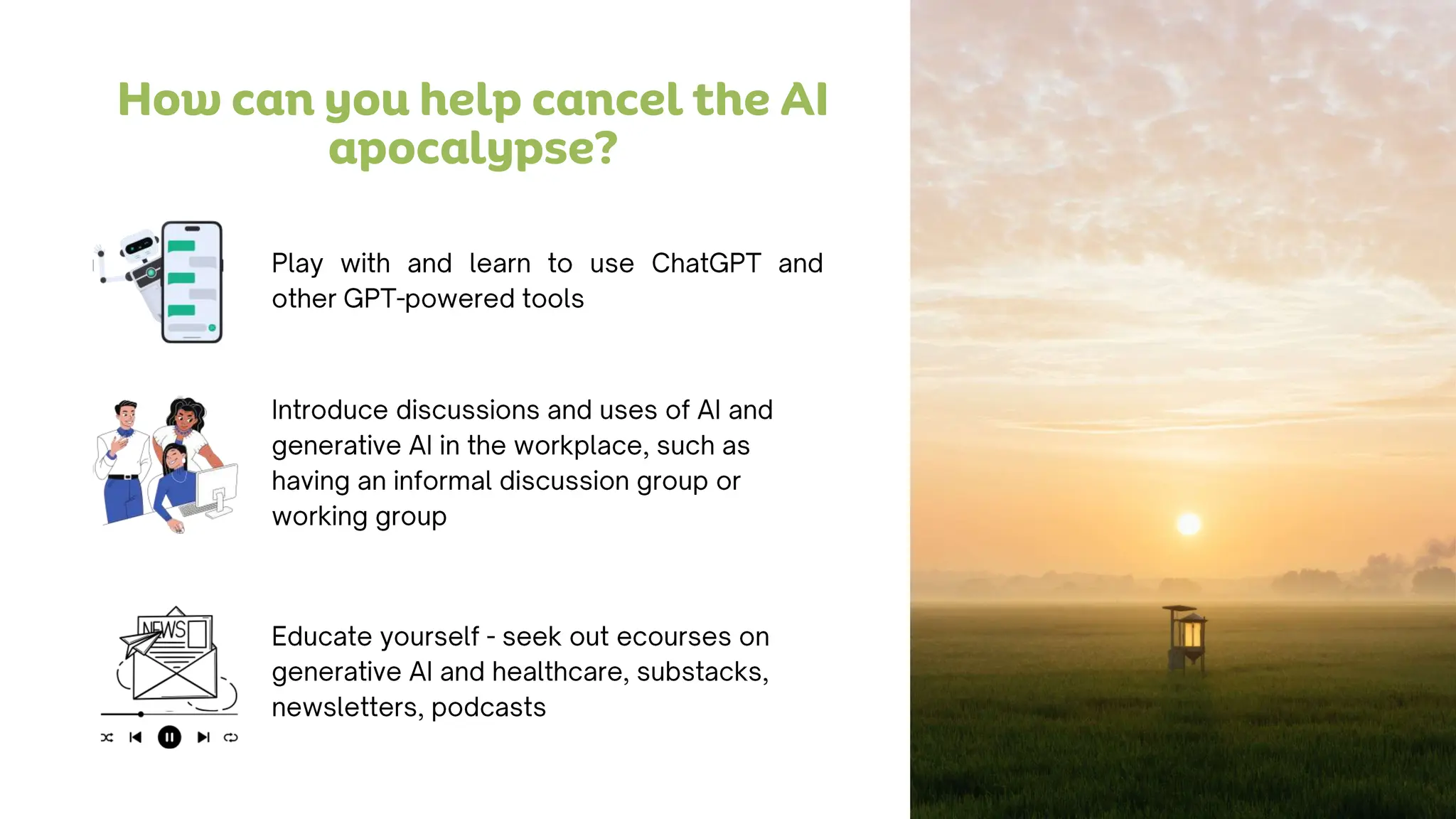 How can you help cancel the AI apocalypse?

Play with and learn to use ChatGPT and other GPT-powered tools

Introduce discussions and uses of AI and generative AI in the workplace, such as having an informal discussion group or working group

NEWS

Educate yourself - seek out ecourses on generative AI and healthcare, substacks, newsletters, podcasts